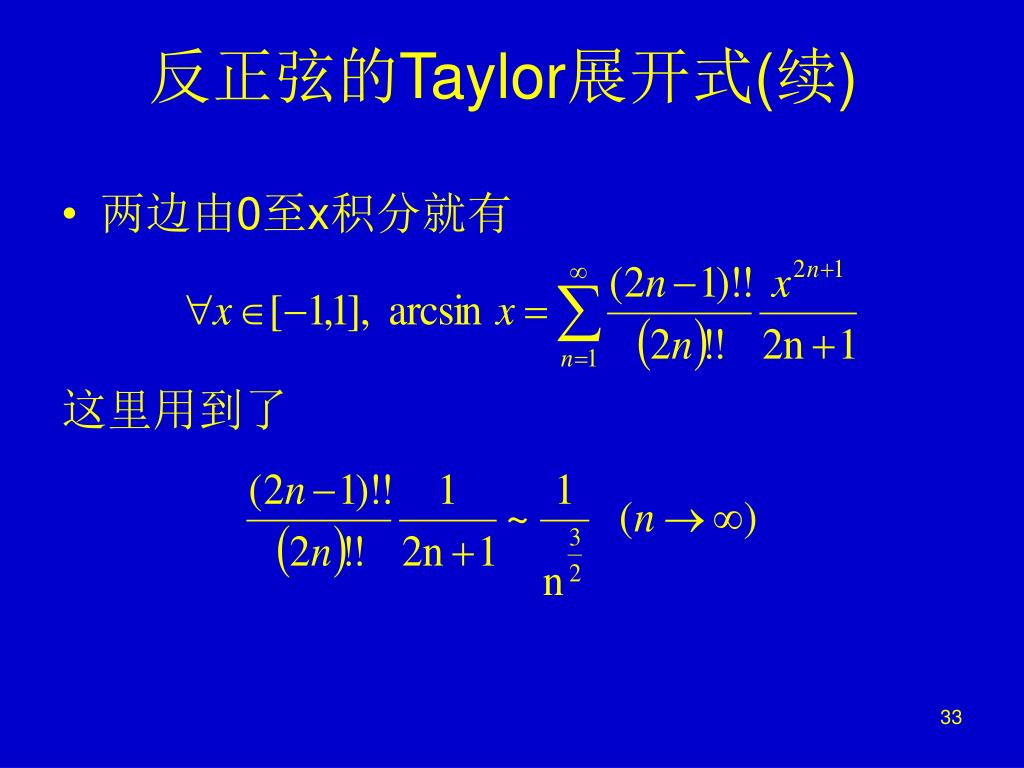 反正弦的Taylor展开式(续)

• 两边由0至x积分就有

$\forall x \in [-1,1],\ \arcsin x = \sum_{n=1}^{\infty} \frac{(2n-1)!!}{(2n)!!} \frac{x^{2n+1}}{2n+1}$

这里用到了

$\frac{(2n-1)!!}{(2n)!!} \frac{1}{2n+1} \sim \frac{1}{n^{\frac{3}{2}}} \quad (n \to \infty)$

33